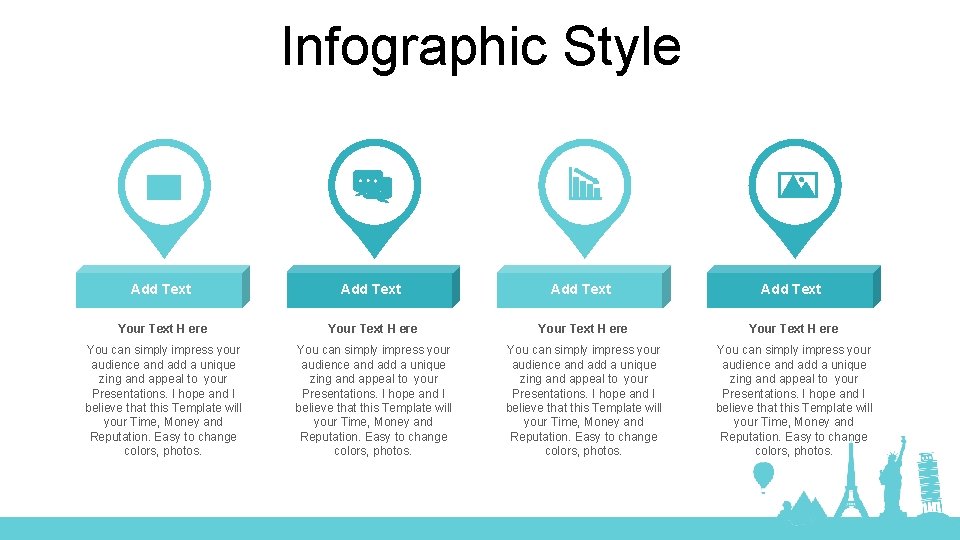 Infographic Style

Add Text

Your Text H ere

You can simply impress your audience and add a unique zing and appeal to your Presentations. I hope and I believe that this Template will your Time, Money and Reputation. Easy to change colors, photos.

Add Text

Your Text H ere

You can simply impress your audience and add a unique zing and appeal to your Presentations. I hope and I believe that this Template will your Time, Money and Reputation. Easy to change colors, photos.

Add Text

Your Text H ere

You can simply impress your audience and add a unique zing and appeal to your Presentations. I hope and I believe that this Template will your Time, Money and Reputation. Easy to change colors, photos.

Add Text

Your Text H ere

You can simply impress your audience and add a unique zing and appeal to your Presentations. I hope and I believe that this Template will your Time, Money and Reputation. Easy to change colors, photos.